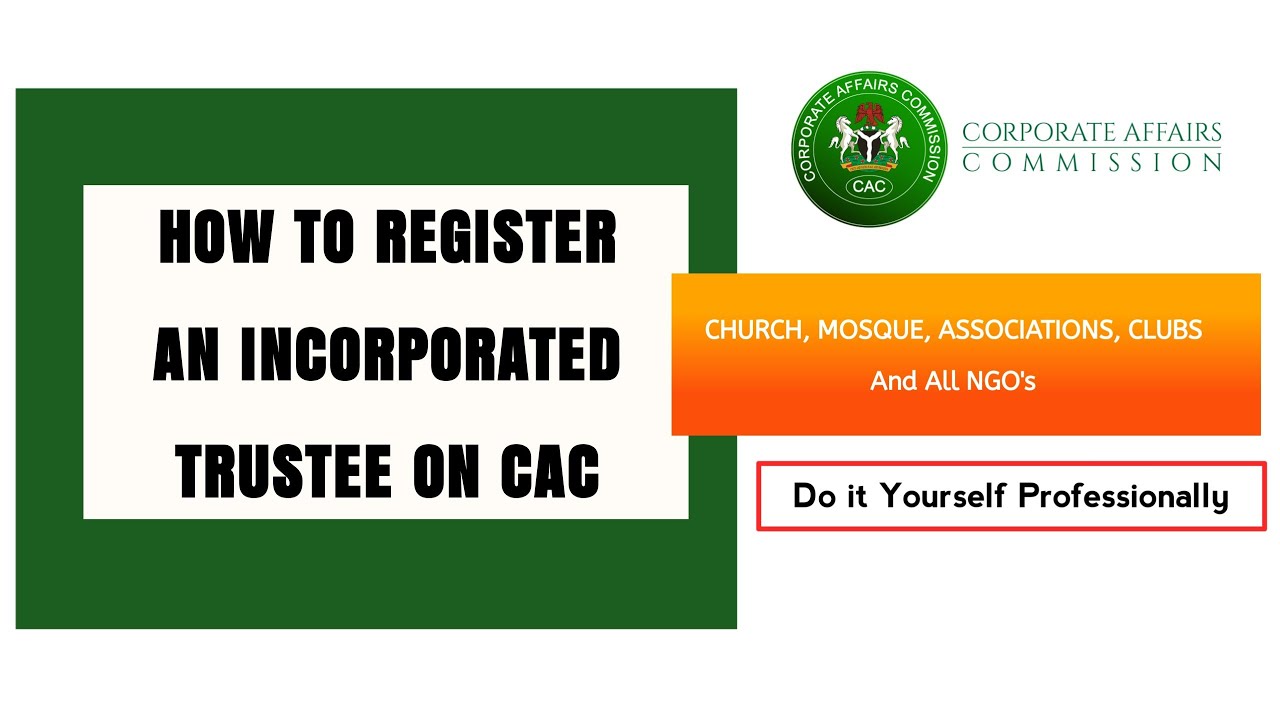 HOW TO REGISTER AN INCORPORATED TRUSTEE ON CAC

CORPORATE AFFAIRS COMMISSION
CAC

CORPORATE AFFAIRS COMMISSION

CHURCH, MOSQUE, ASSOCIATIONS, CLUBS
And All NGO's

Do it Yourself Professionally